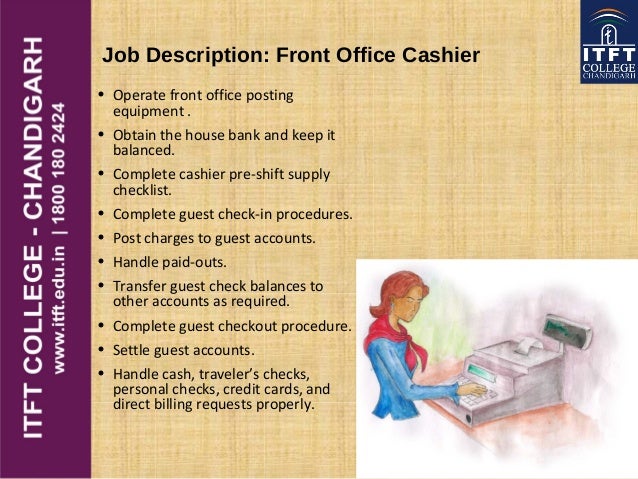 ITFT COLLEGE - CHANDIGARH
www.itft.edu.in | 1800 180 2424

ITFT
COLLEGE
CHANDIGARH

Job Description: Front Office Cashier

• Operate front office posting equipment .
• Obtain the house bank and keep it balanced.
• Complete cashier pre-shift supply checklist.
• Complete guest check-in procedures.
• Post charges to guest accounts.
• Handle paid-outs.
• Transfer guest check balances to other accounts as required.
• Complete guest checkout procedure.
• Settle guest accounts.
• Handle cash, traveler's checks, personal checks, credit cards, and direct billing requests properly.